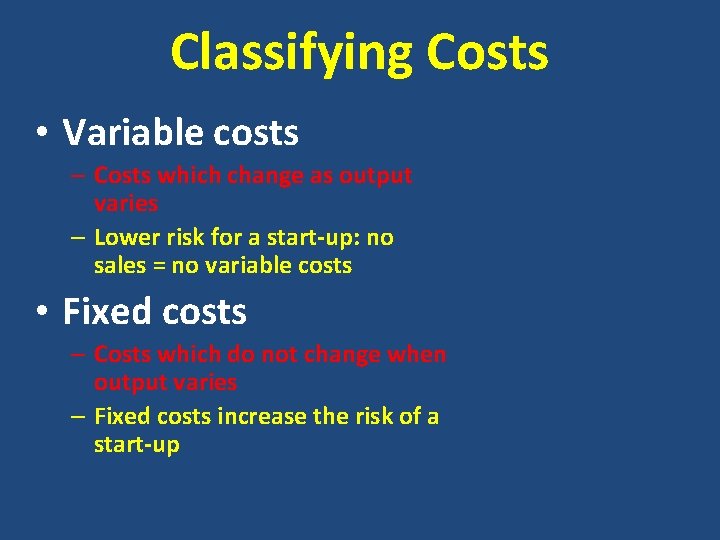 Classifying Costs

• Variable costs
– Costs which change as output varies
– Lower risk for a start-up: no sales = no variable costs

• Fixed costs
– Costs which do not change when output varies
– Fixed costs increase the risk of a start-up